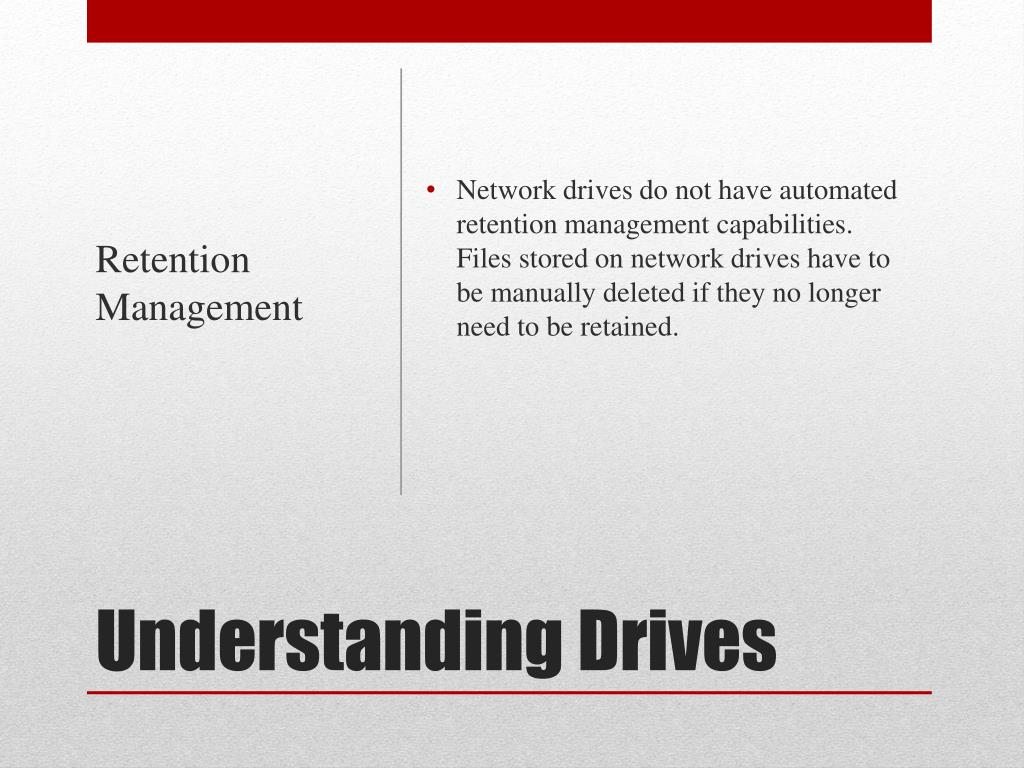 Retention Management

• Network drives do not have automated retention management capabilities. Files stored on network drives have to be manually deleted if they no longer need to be retained.

Understanding Drives